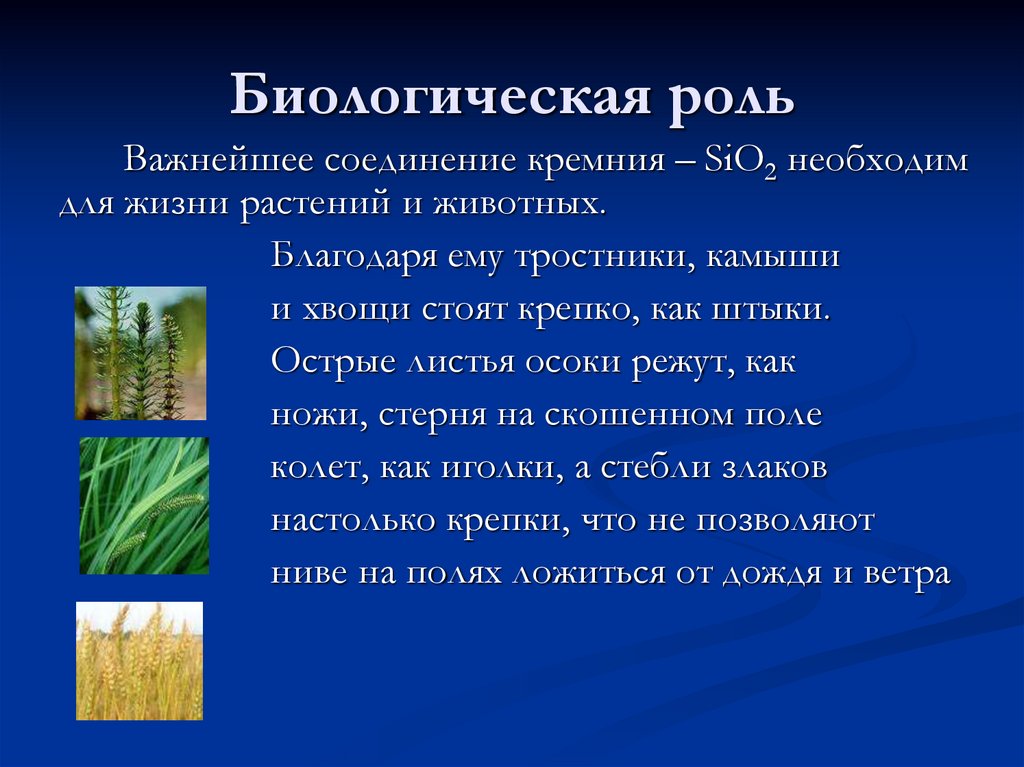 Биологическая роль

Важнейшее соединение кремния – $SiO_2$ необходим для жизни растений и животных.

Благодаря ему тростники, камыши и хвощи стоят крепко, как штыки. Острые листья осоки режут, как ножи, стерня на скошенном поле колет, как иголки, а стебли злаков настолько крепки, что не позволяют ниве на полях ложиться от дождя и ветра